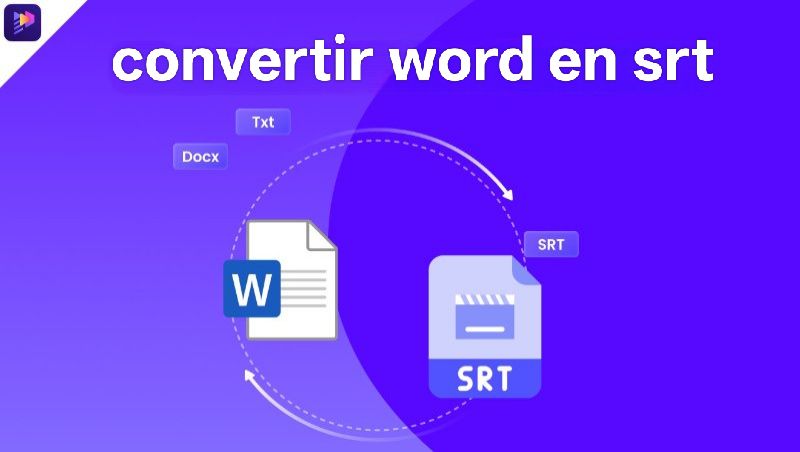 convertir word en srt

Txt

Docx

SRT

W

SRT